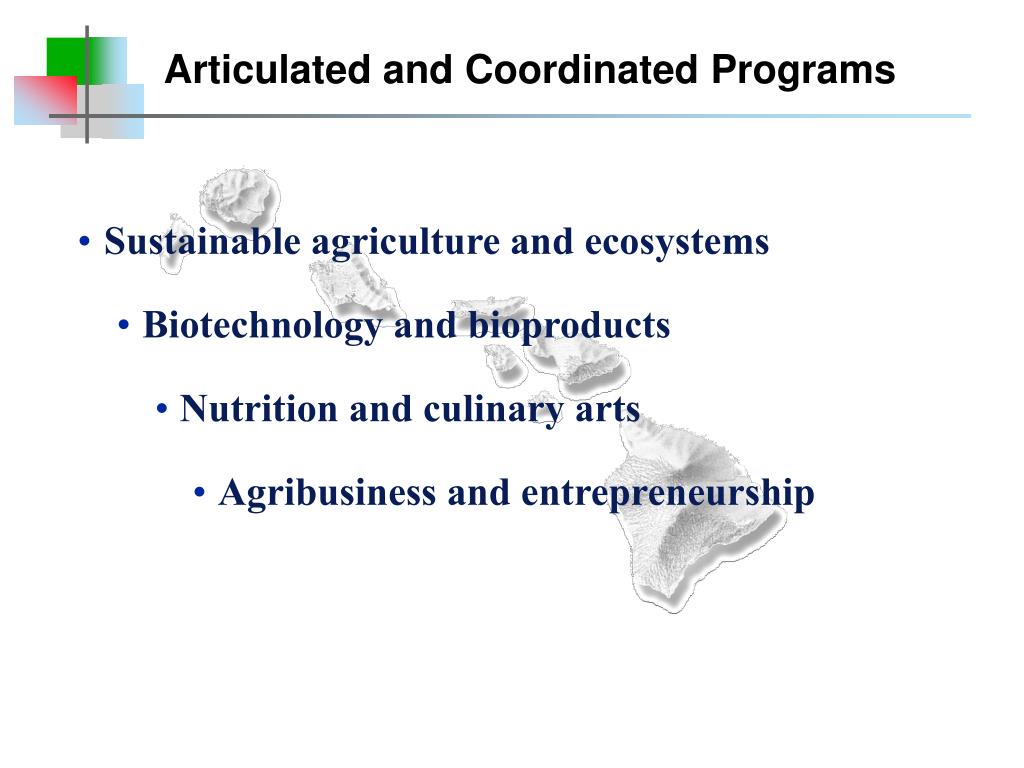 Articulated and Coordinated Programs

• Sustainable agriculture and ecosystems

• Biotechnology and bioproducts

• Nutrition and culinary arts

• Agribusiness and entrepreneurship